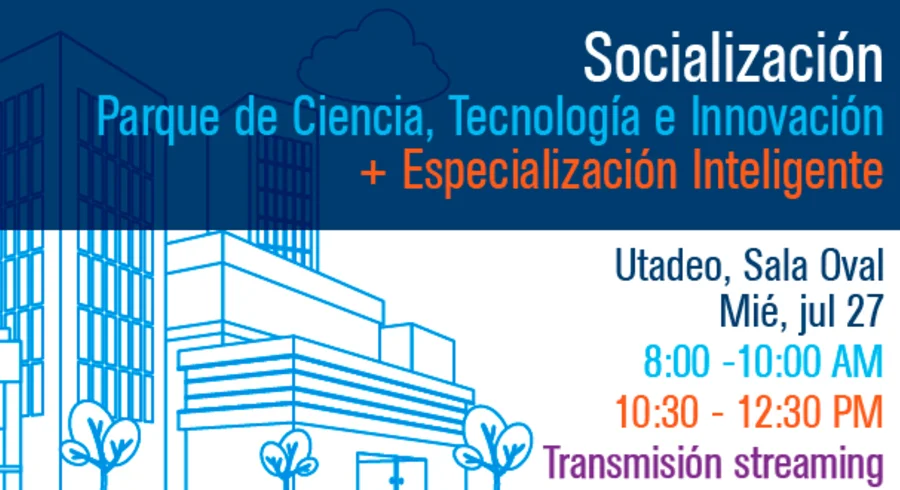 Socialización
Parque de Ciencia, Tecnología e Innovación
+ Especialización Inteligente

Utadeo, Sala Oval
Mié, jul 27
8:00 -10:00 AM
10:30 - 12:30 PM
Transmisión streaming